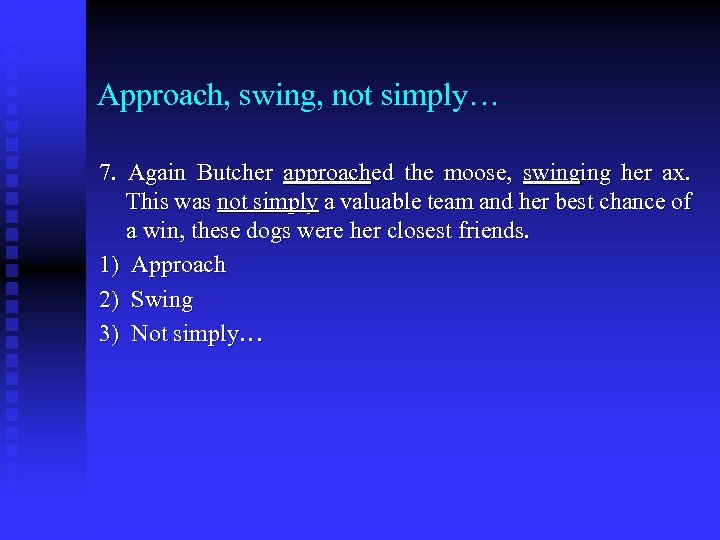 Approach, swing, not simply…

7. Again Butcher approached the moose, swinging her ax. This was not simply a valuable team and her best chance of a win, these dogs were her closest friends.

1) Approach

2) Swing

3) Not simply…